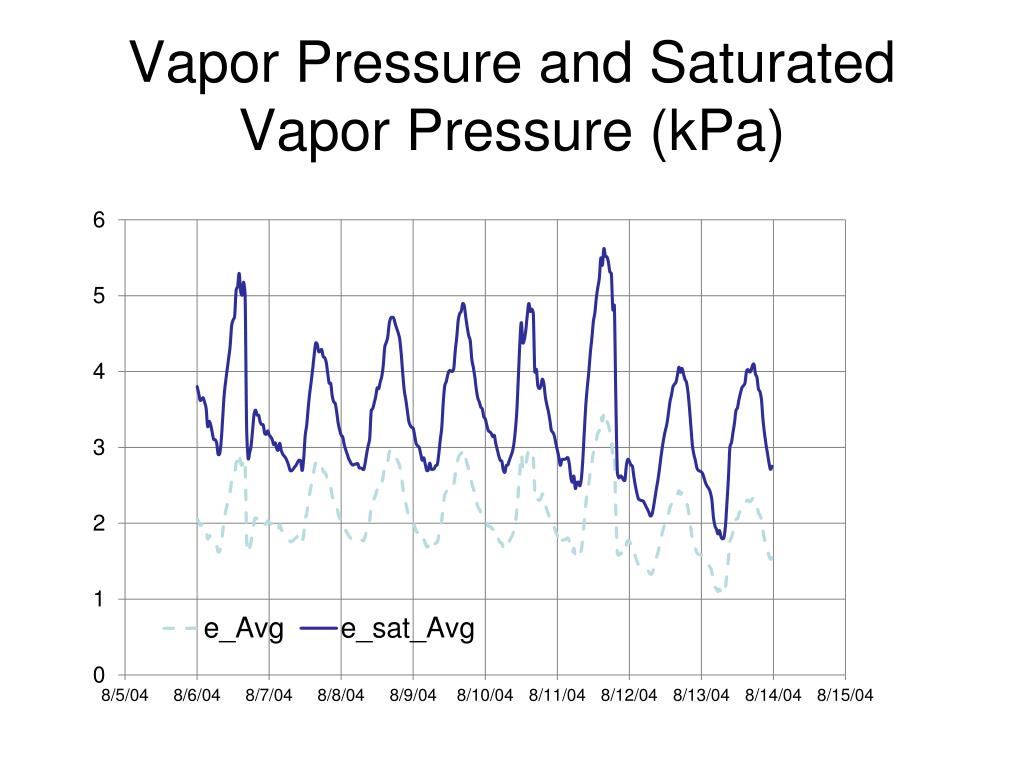 Vapor Pressure and Saturated Vapor Pressure (kPa)

6
5
4
3
2
1
0

e_Avg
e_sat_Avg

8/5/04
8/6/04
8/7/04
8/8/04
8/9/04
8/10/04
8/11/04
8/12/04
8/13/04
8/14/04
8/15/04